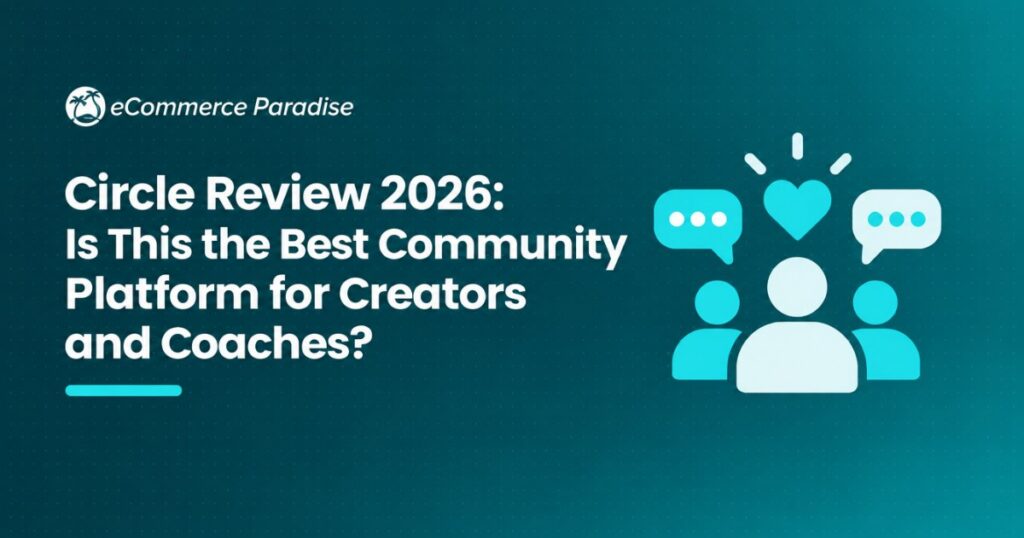 eCommerce Paradise

Circle Review 2026: Is This the Best Community Platform for Creators and Coaches?